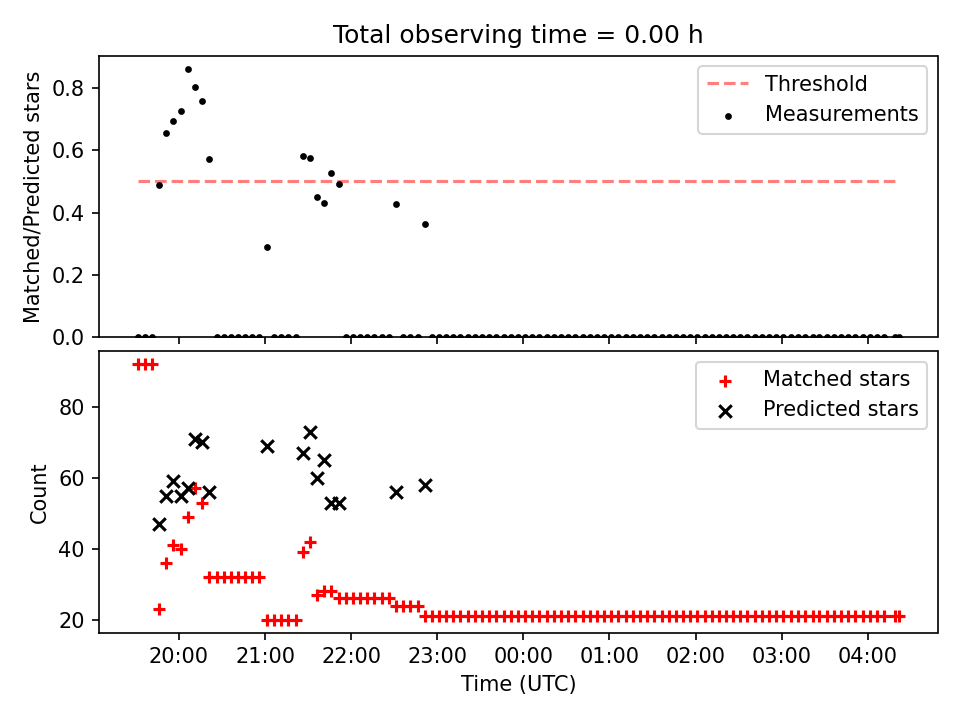 Total observing time = 0.00 h

Matched/Predicted stars

0.8
0.6
0.4
0.2
0.0

Threshold
Measurements

Count

80
60
40
20

Matched stars
Predicted stars

20:00
21:00
22:00
23:00
00:00
01:00
02:00
03:00
04:00

Time (UTC)